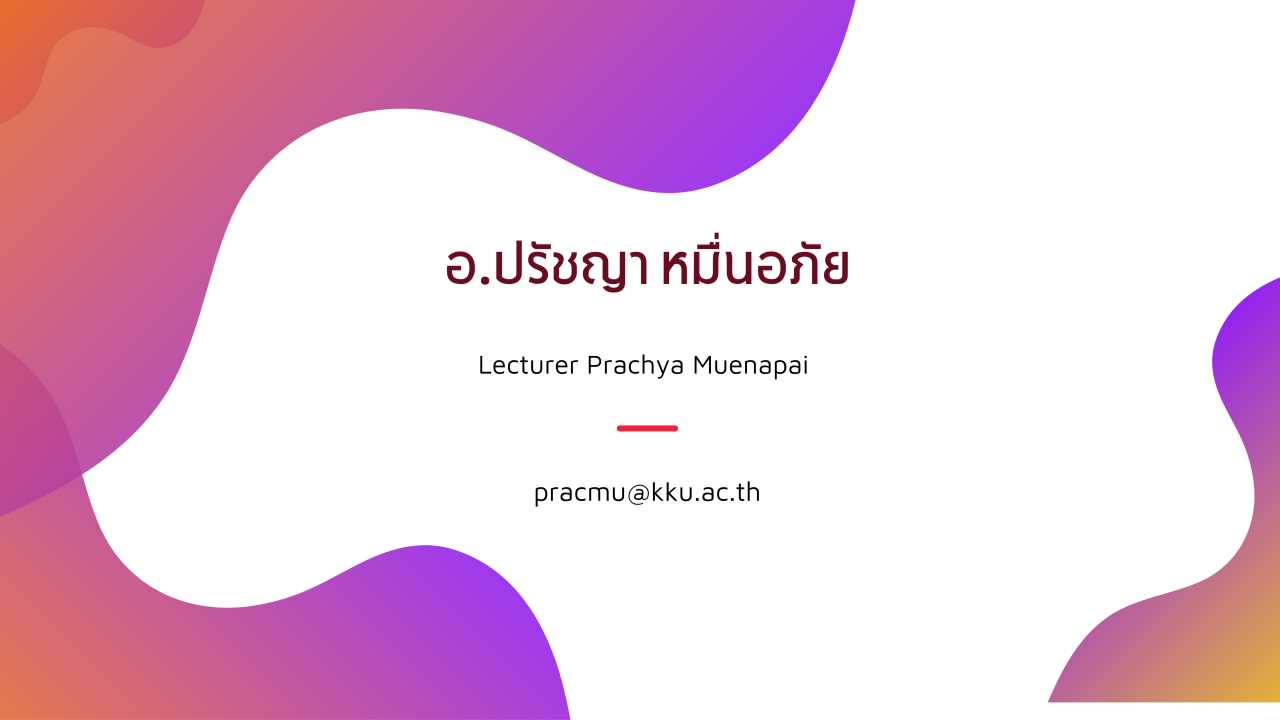 อ.ปรัชญา หมื่นอภัย

Lecturer Prachya Muenapai

pracmu@kku.ac.th